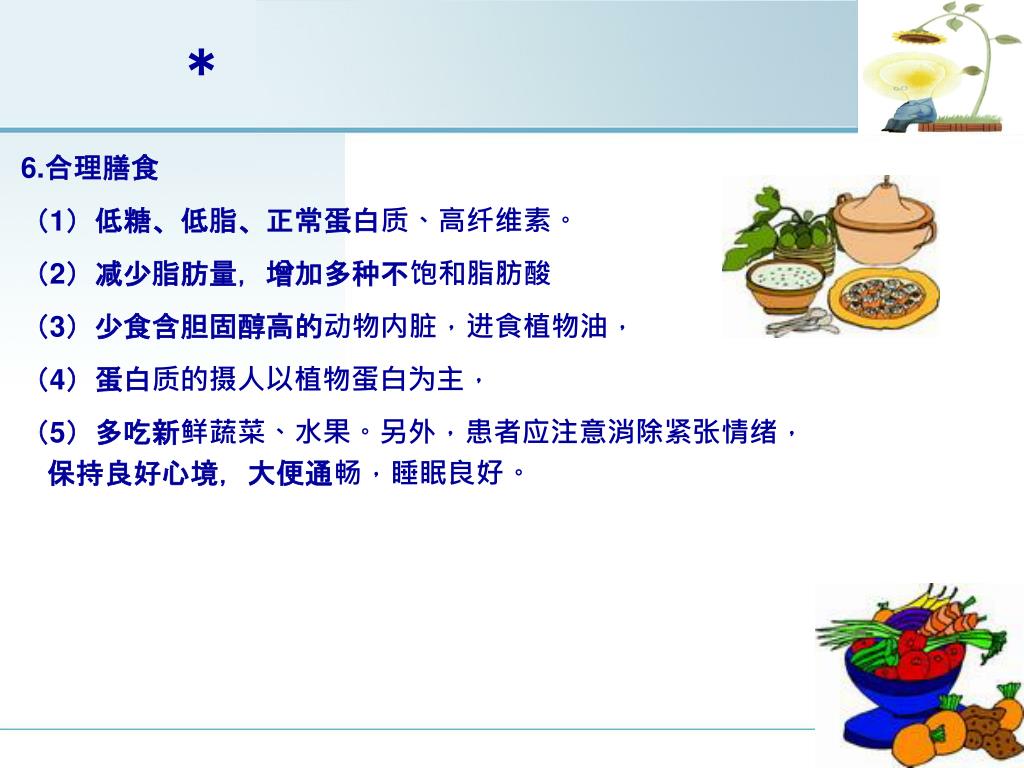 *

6.合理膳食

（1）低糖、低脂、正常蛋白质、高纤维素。

（2）减少脂肪量，增加多种不饱和脂肪酸

（3）少食含胆固醇高的动物内脏，进食植物油，

（4）蛋白质的摄人以植物蛋白为主，

（5）多吃新鲜蔬菜、水果。另外，患者应注意消除紧张情绪，保持良好心境，大便通畅，睡眠良好。